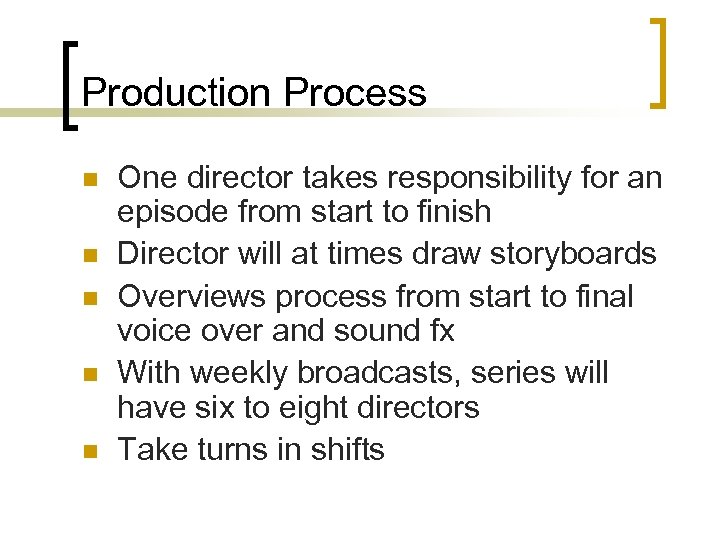 Production Process

- One director takes responsibility for an episode from start to finish
- Director will at times draw storyboards
- Overviews process from start to final voice over and sound fx
- With weekly broadcasts, series will have six to eight directors
- Take turns in shifts